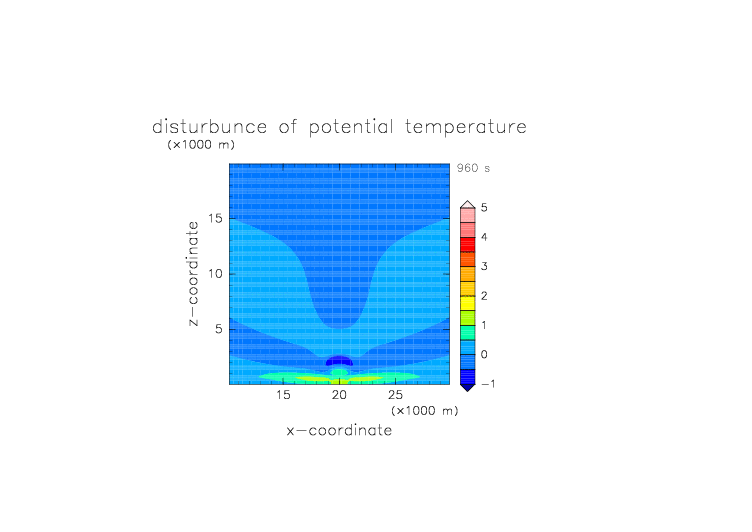 disturbunce of potential temperature
(×1000 m)
960 s
z−coordinate
15
10
5
15
20
25
(×1000 m)
x−coordinate
5
4
3
2
1
0
−1